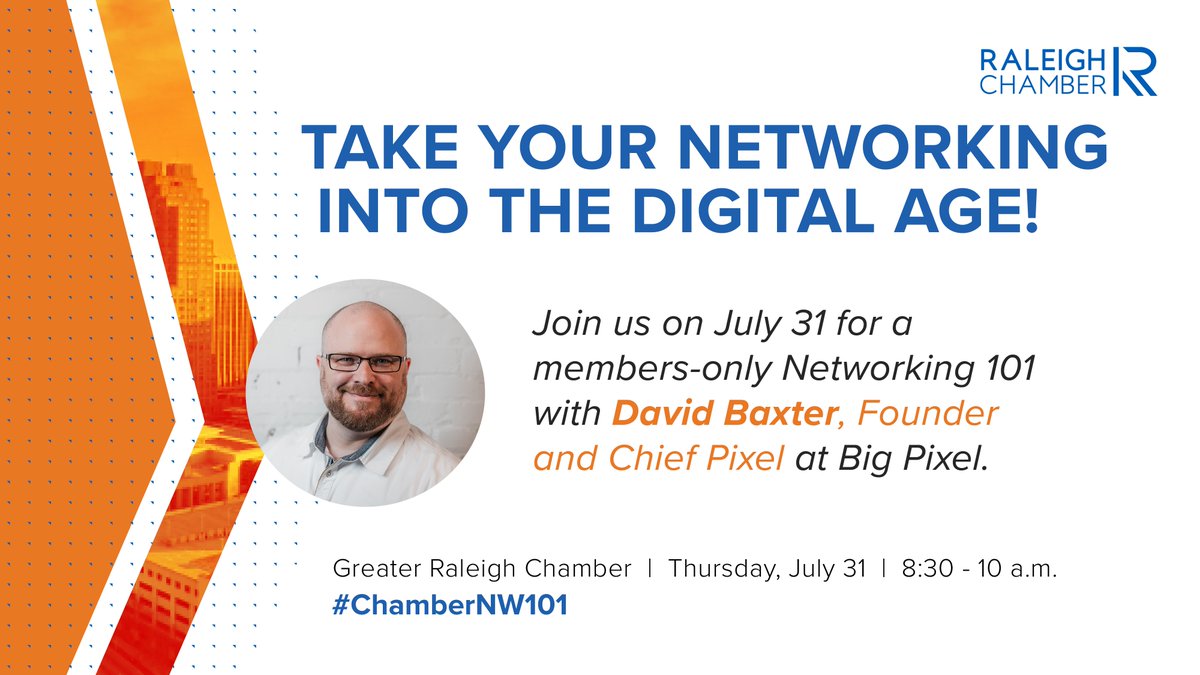 RALEIGH CHAMBER

TAKE YOUR NETWORKING INTO THE DIGITAL AGE!

Join us on July 31 for a members-only Networking 101 with David Baxter, Founder and Chief Pixel at Big Pixel.

Greater Raleigh Chamber | Thursday, July 31 | 8:30 - 10 a.m.

#ChamberNW101